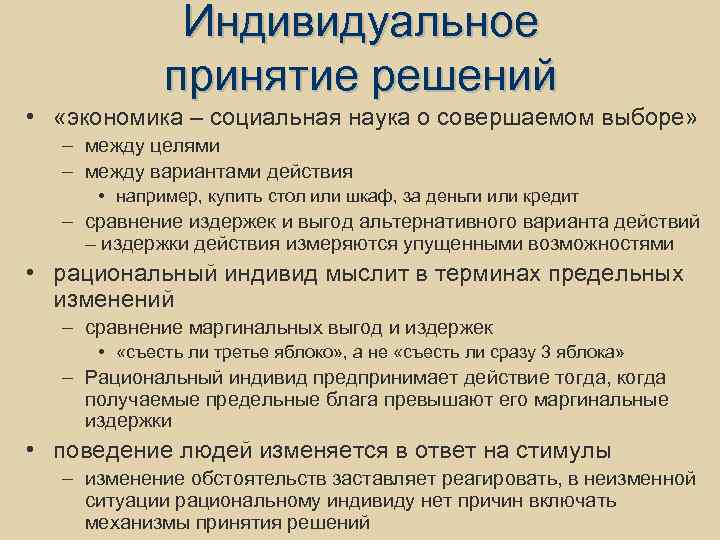 Индивидуальное принятие решений

• «экономика – социальная наука о совершаемом выборе»
– между целями
– между вариантами действия
• например, купить стол или шкаф, за деньги или кредит
– сравнение издержек и выгод альтернативного варианта действий – издержки действия измеряются упущенными возможностями

• рациональный индивид мыслит в терминах предельных изменений
– сравнение маргинальных выгод и издержек
• «съесть ли третье яблоко», а не «съесть ли сразу 3 яблока»
– Рациональный индивид предпринимает действие тогда, когда получаемые предельные блага превышают его маргинальные издержки

• поведение людей изменяется в ответ на стимулы
– изменение обстоятельств заставляет реагировать, в неизменной ситуации рациональному индивиду нет причин включать механизмы принятия решений